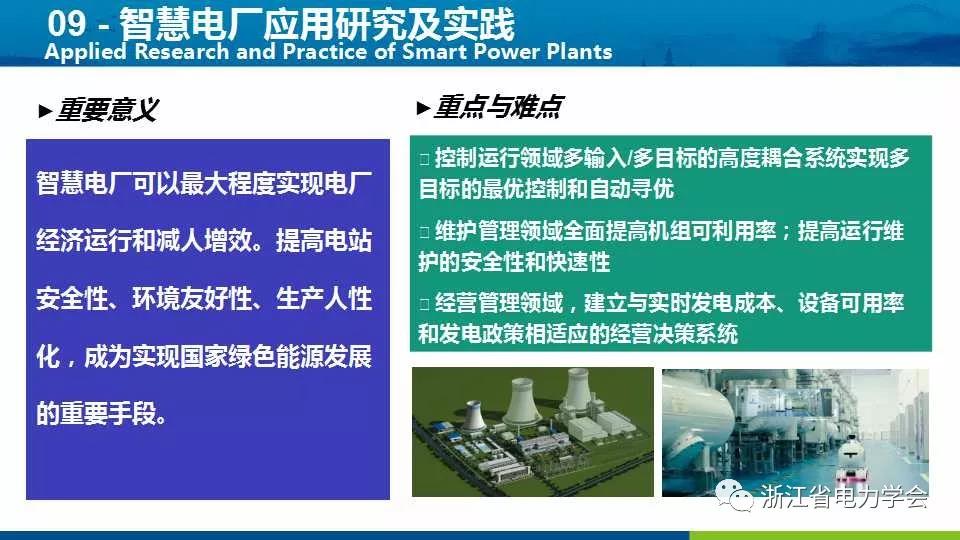 09 - 智慧电厂应用研究及实践
Applied Research and Practice of Smart Power Plants

▸重要意义

智慧电厂可以最大程度实现电厂经济运行和减人增效。提高电站安全性、环境友好性、生产人性化，成为实现国家绿色能源发展的重要手段。

▸重点与难点

□ 控制运行领域多输入/多目标的高度耦合系统实现多目标的最优控制和自动寻优

□ 维护管理领域全面提高机组可利用率；提高运行维护的安全性和快速性

□ 经营管理领域，建立与实时发电成本、设备可用率和发电政策相适应的经营决策系统

浙江省电力学会